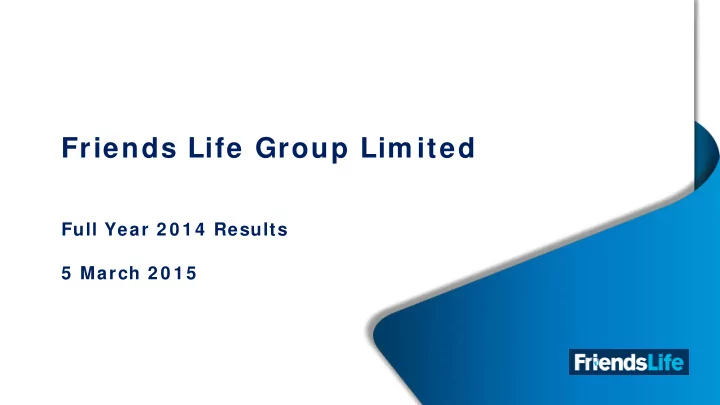 Friends Life Group Limited

Full Year 2014 Results

5 March 2015

FriendsLife